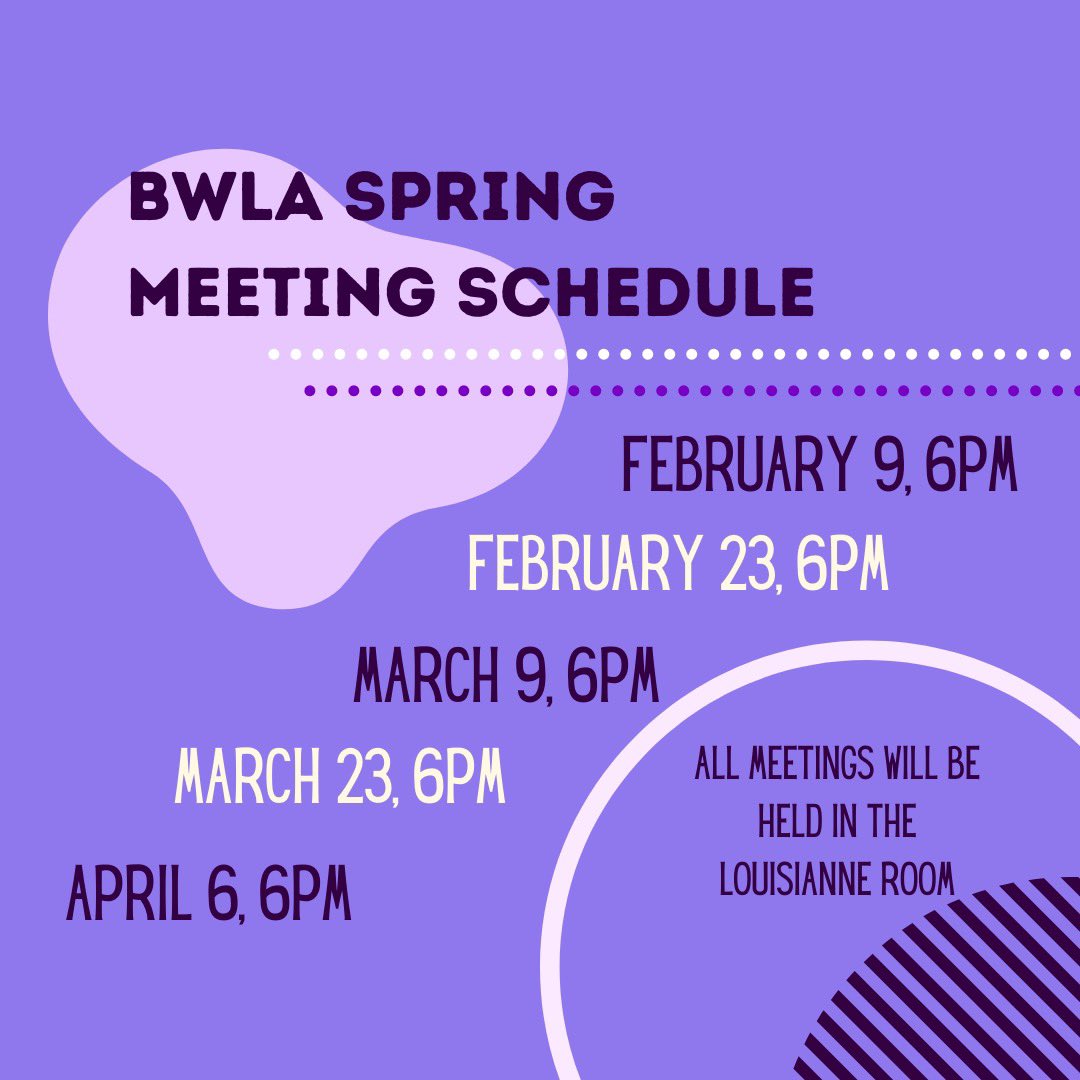 BWLA SPRING MEETING SCHEDULE

FEBRUARY 9, 6PM

FEBRUARY 23, 6PM

MARCH 9, 6PM

MARCH 23, 6PM

APRIL 6, 6PM

ALL MEETINGS WILL BE HELD IN THE LOUISIANNE ROOM